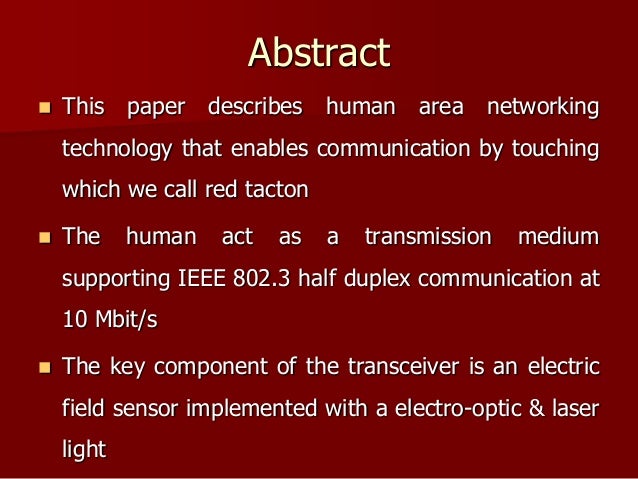 Abstract

- This paper describes human area networking technology that enables communication by touching which we call red tacton

- The human act as a transmission medium supporting IEEE 802.3 half duplex communication at 10 Mbit/s

- The key component of the transceiver is an electric field sensor implemented with a electro-optic & laser light